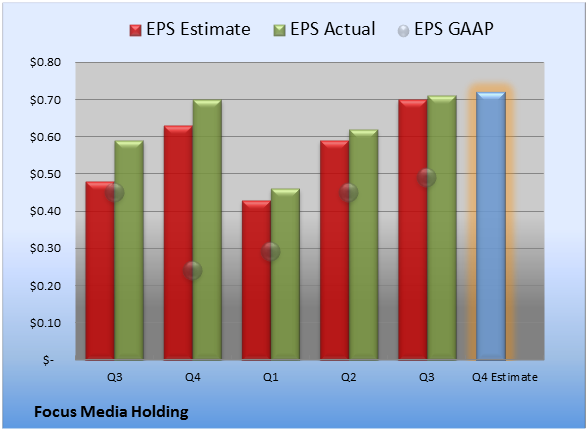 EPS Estimate EPS Actual EPS GAAP

$0.80
$0.70
$0.60
$0.50
$0.40
$0.30
$0.20
$0.10
$-

Q3 Q4 Q1 Q2 Q3 Q4 Estimate

Focus Media Holding